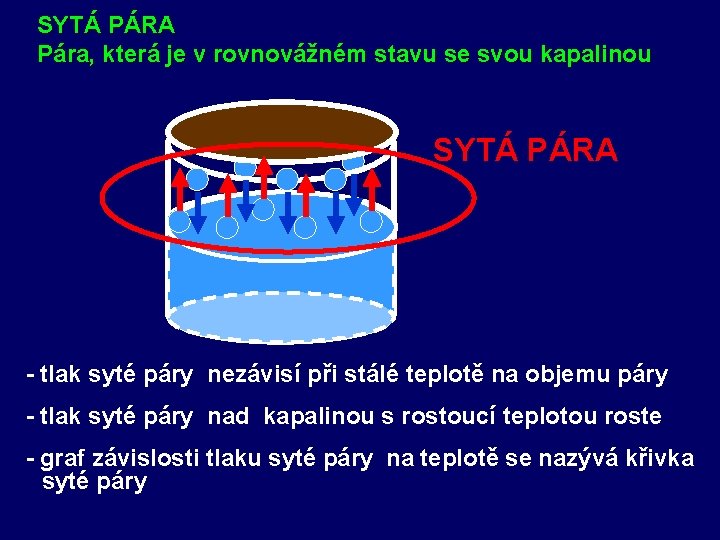 SYTÁ PÁRA
Pára, která je v rovnovážném stavu se svou kapalinou

SYTÁ PÁRA

- tlak syté páry nezávisí při stálé teplotě na objemu páry

- tlak syté páry nad kapalinou s rostoucí teplotou roste

- graf závislosti tlaku syté páry na teplotě se nazývá křivka syté páry